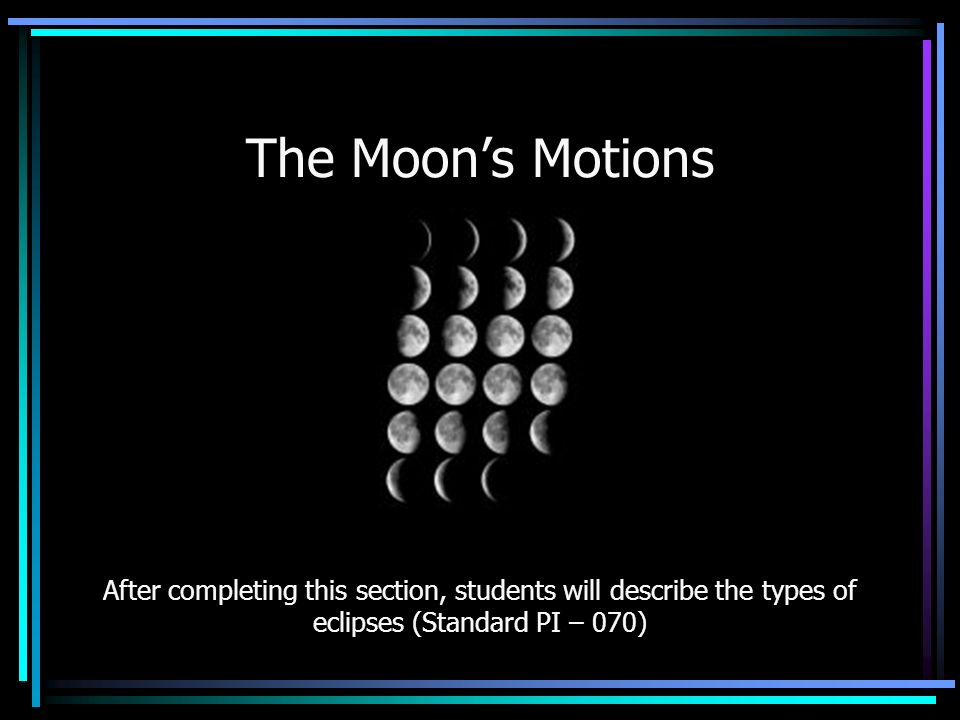 The Moon’s Motions

After completing this section, students will describe the types of eclipses (Standard PI – 070)